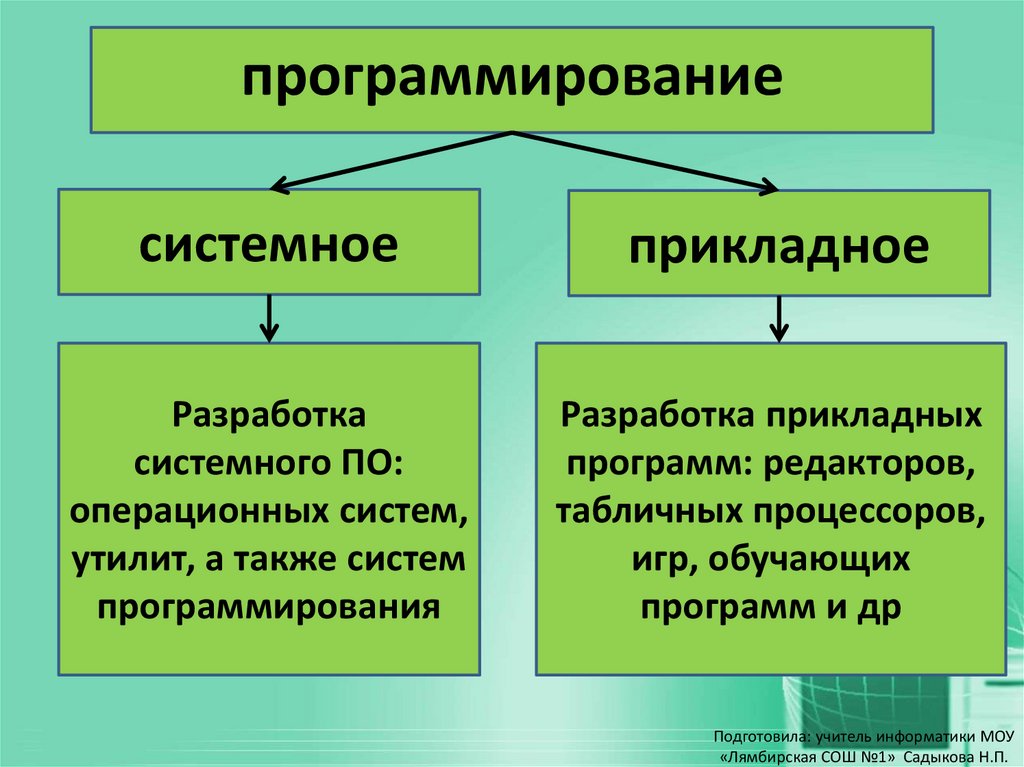 программирование

системное

прикладное

Разработка системного ПО: операционных систем, утилит, а также систем программирования

Разработка прикладных программ: редакторов, табличных процессоров, игр, обучающих программ и др

Подготовила: учитель информатики МОУ «Лямбирская СОШ №1» Садыкова Н.П.